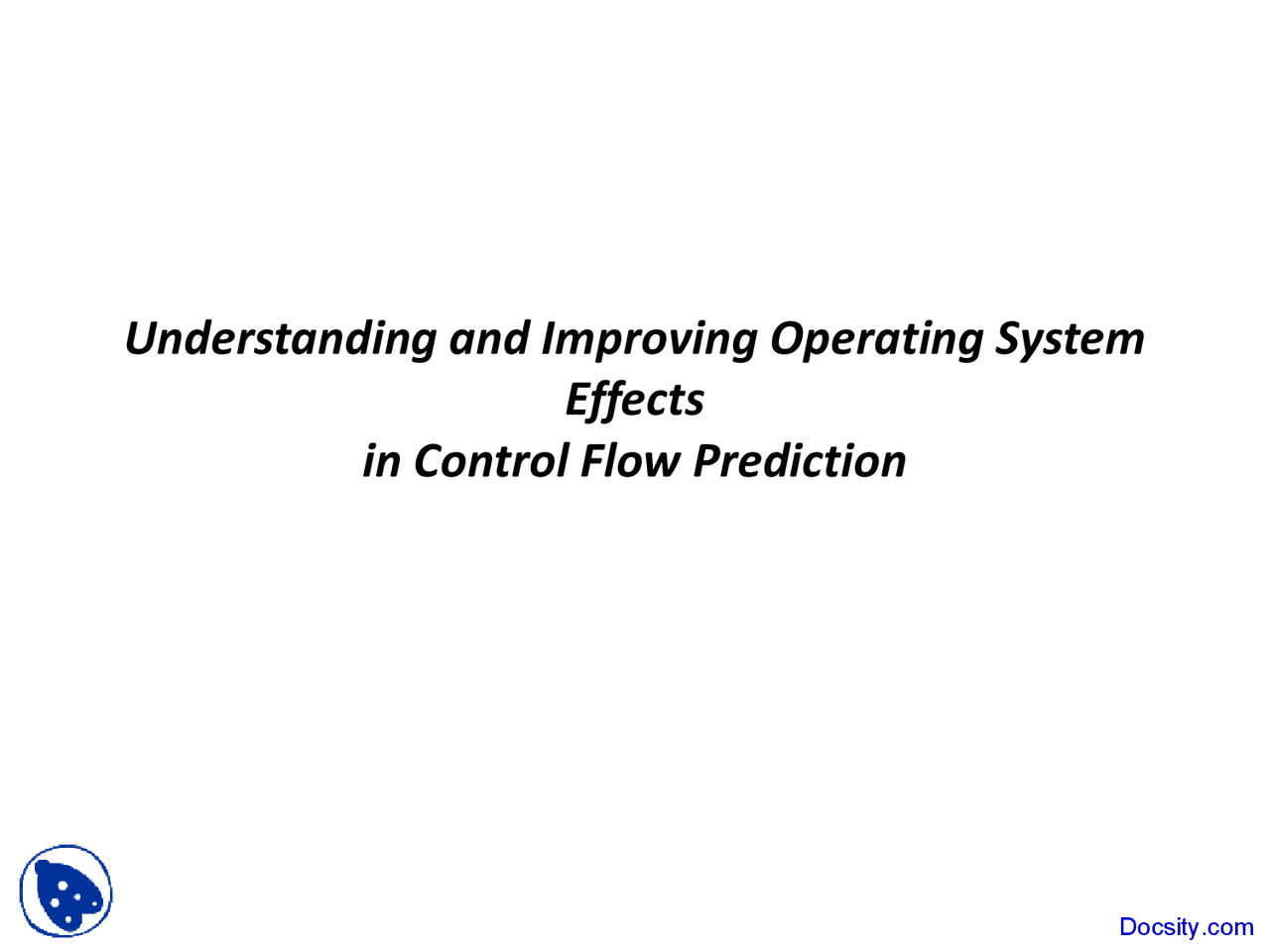 Understanding and Improving Operating System Effects
in Control Flow Prediction

Docsity.com